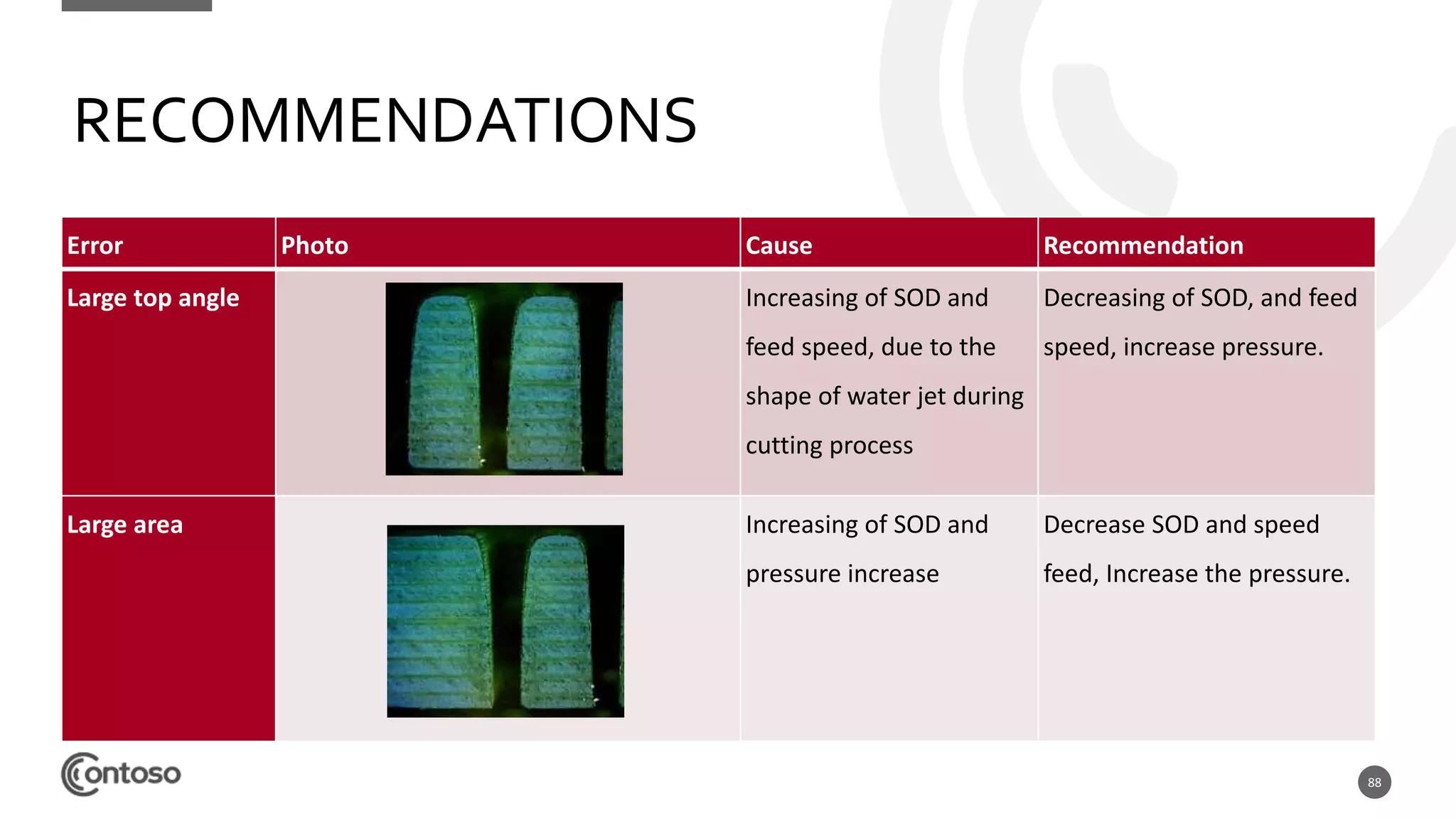 RECOMMENDATIONS

| Error | Photo | Cause | Recommendation |
|---|---|---|---|
| Large top angle | | Increasing of SOD and feed speed, due to the shape of water jet during cutting process | Decreasing of SOD, and feed speed, increase pressure. |
| Large area | | Increasing of SOD and pressure increase | Decrease SOD and speed feed, Increase the pressure. |

Contoso

88